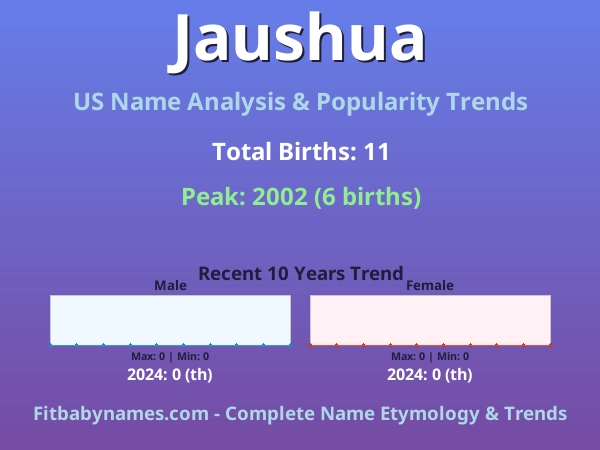 Jaushua

US Name Analysis & Popularity Trends

Total Births: 11

Peak: 2002 (6 births)

Recent 10 Years Trend

Male

Max: 0 | Min: 0

2024: 0 (th)

Female

Max: 0 | Min: 0

2024: 0 (th)

Fitbabynames.com - Complete Name Etymology & Trends